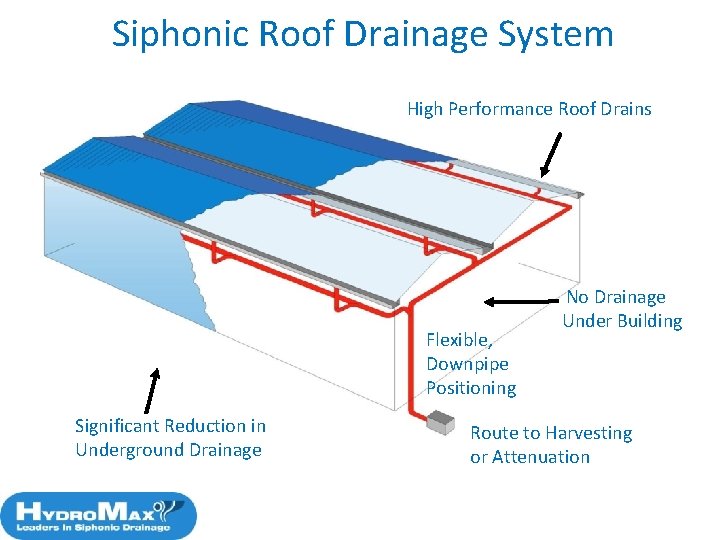 Siphonic Roof Drainage System

High Performance Roof Drains

No Drainage Under Building

Flexible, Downpipe Positioning

Significant Reduction in Underground Drainage

Route to Harvesting or Attenuation

HydroMax
Leaders in Siphonic Drainage